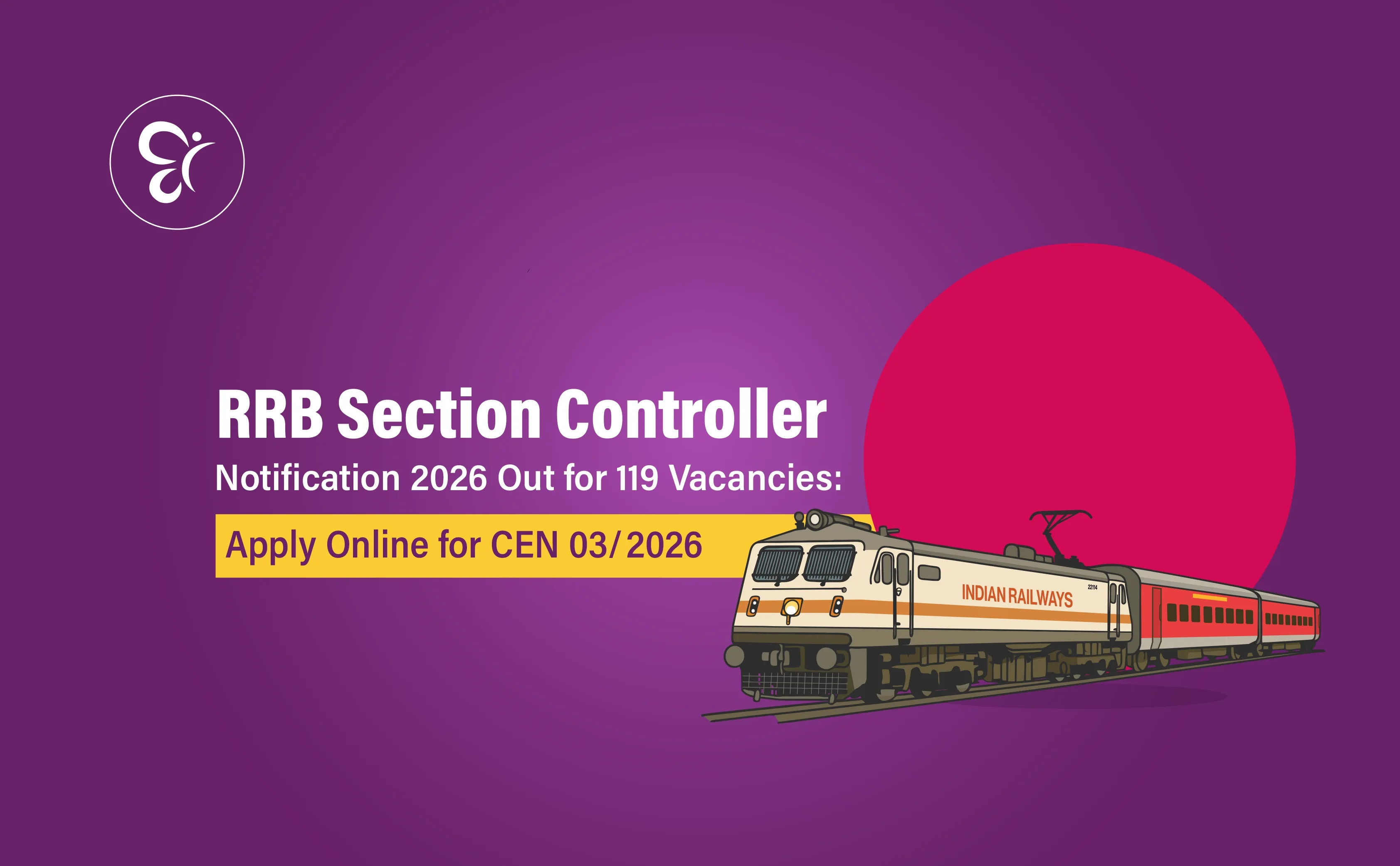 RRB Section Controller
Notification 2026 Out for 119 Vacancies:
Apply Online for CEN 03/2026

INDIAN RAILWAYS
22114